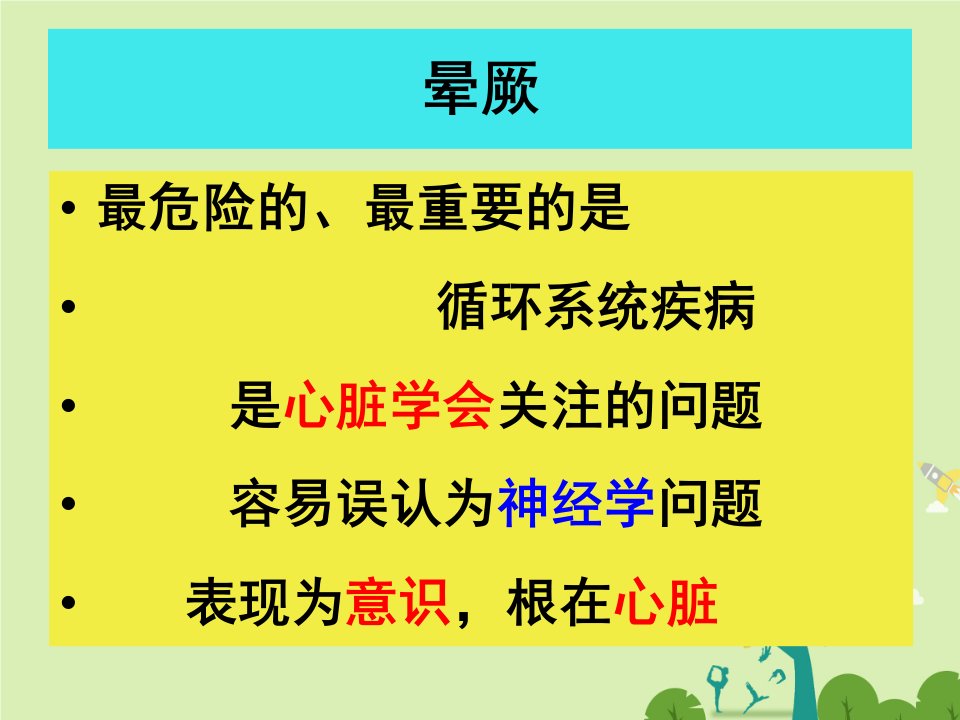 晕厥

• 最危险的、最重要的是

• 循环系统疾病

• 是心脏学会关注的问题

• 容易误认为神经学问题

• 表现为意识，根在心脏